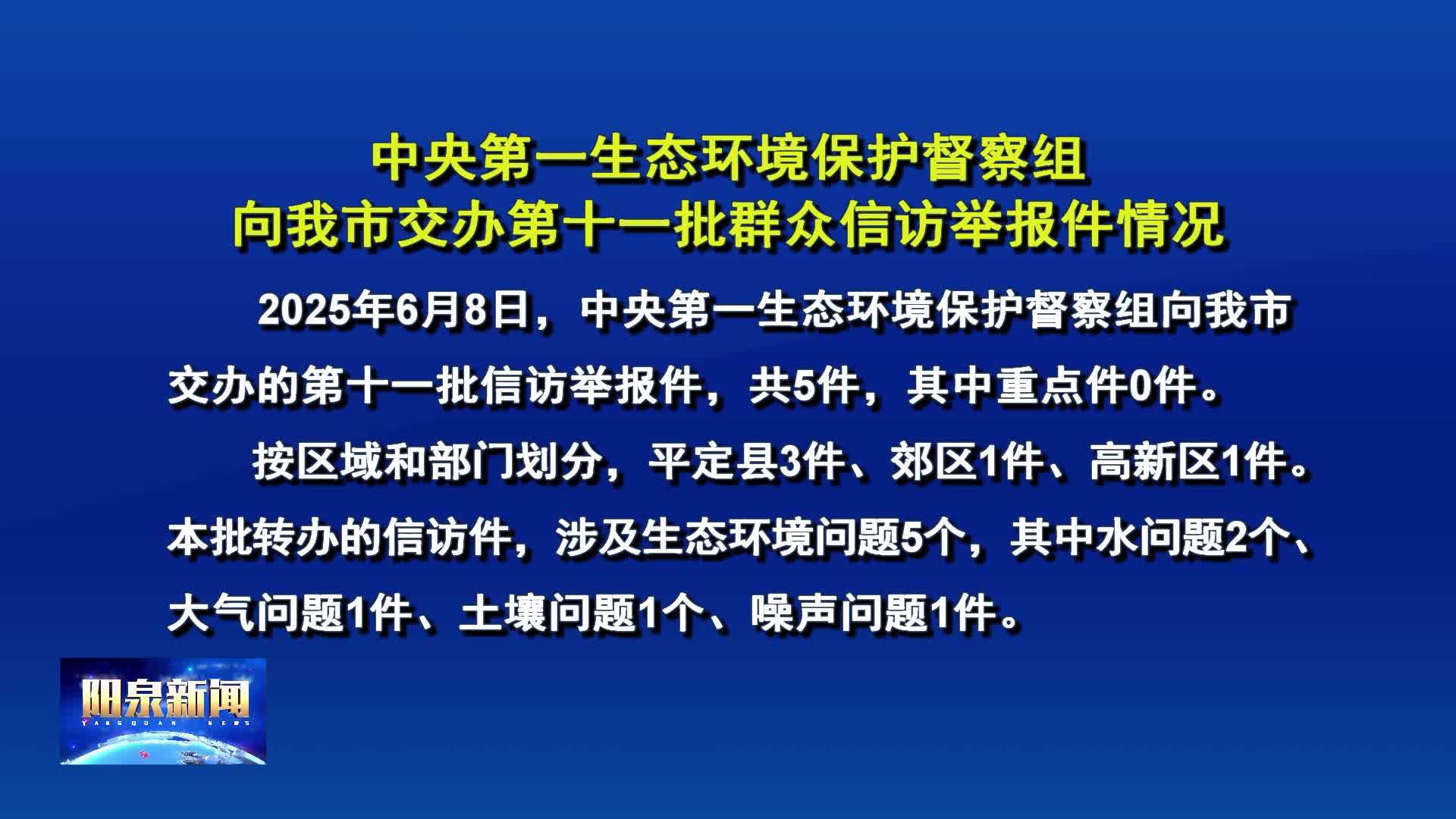 中央第一生态环境保护督察组
向我市交办第十一批群众信访举报件情况

2025年6月8日，中央第一生态环境保护督察组向我市交办的第十一批信访举报件，共5件，其中重点件0件。

按区域和部门划分，平定县3件、郊区1件、高新区1件。本批转办的信访件，涉及生态环境问题5个，其中水问题2个、大气问题1件、土壤问题1个、噪声问题1件。

阳泉新闻
YANGQUAN NEWS